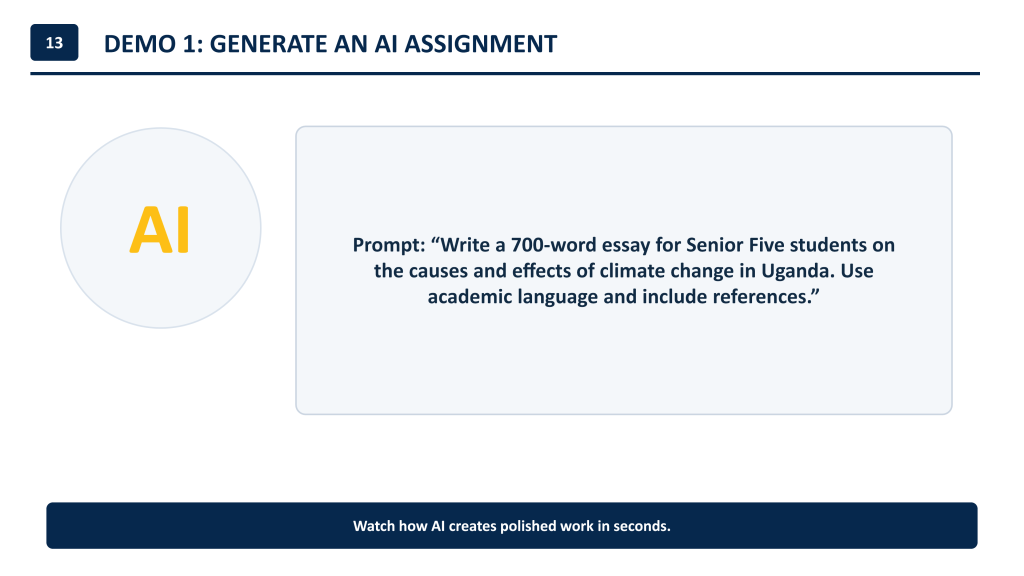 13

DEMO 1: GENERATE AN AI ASSIGNMENT

AI

Prompt: “Write a 700-word essay for Senior Five students on the causes and effects of climate change in Uganda. Use academic language and include references.”

Watch how AI creates polished work in seconds.